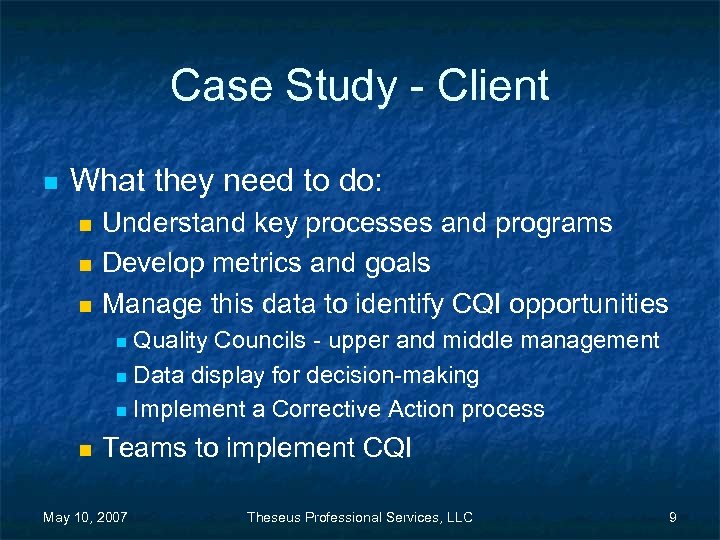 Case Study - Client

What they need to do:
Understand key processes and programs
Develop metrics and goals
Manage this data to identify CQI opportunities
Quality Councils - upper and middle management
Data display for decision-making
Implement a Corrective Action process
Teams to implement CQI

May 10, 2007 Theseus Professional Services, LLC 9